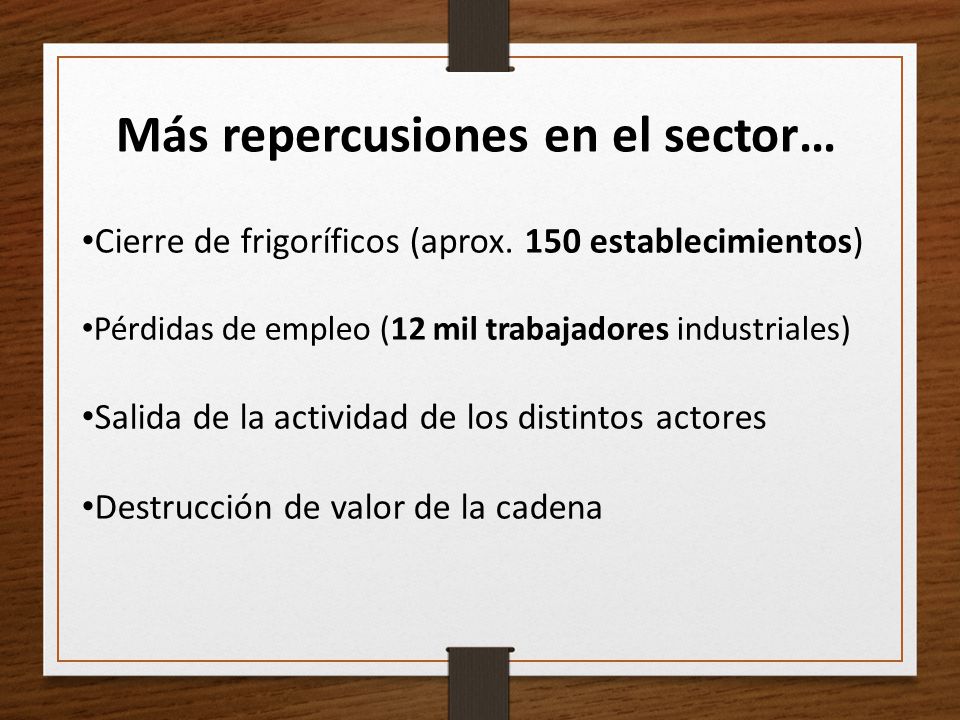 Más repercusiones en el sector…

•Cierre de frigoríficos (aprox. 150 establecimientos)

•Pérdidas de empleo (12 mil trabajadores industriales)

•Salida de la actividad de los distintos actores

•Destrucción de valor de la cadena